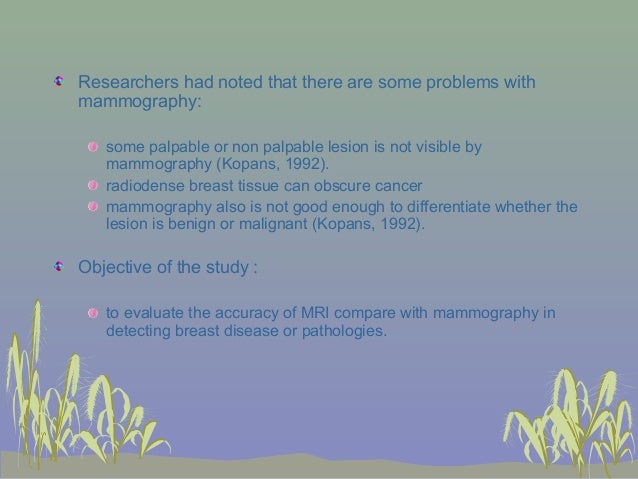 Researchers had noted that there are some problems with mammography:

some palpable or non palpable lesion is not visible by mammography (Kopans, 1992).

radiodense breast tissue can obscure cancer

mammography also is not good enough to differentiate whether the lesion is benign or malignant (Kopans, 1992).

Objective of the study :

to evaluate the accuracy of MRI compare with mammography in detecting breast disease or pathologies.